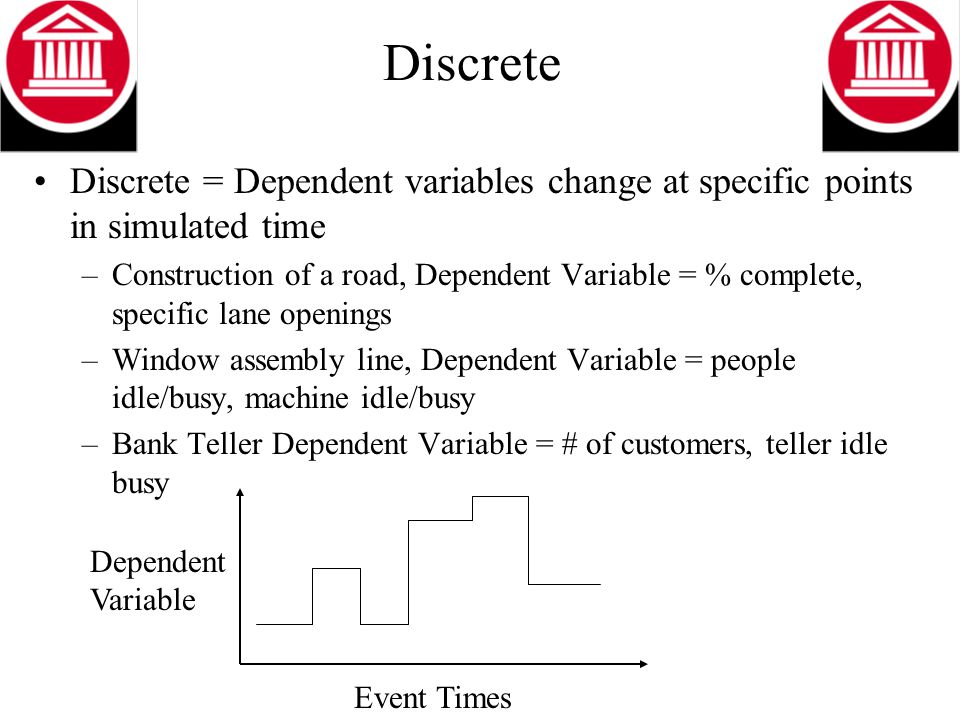 Discrete

• Discrete = Dependent variables change at specific points in simulated time

– Construction of a road, Dependent Variable = % complete, specific lane openings

– Window assembly line, Dependent Variable = people idle/busy, machine idle/busy

– Bank Teller Dependent Variable = # of customers, teller idle busy

Dependent Variable

Event Times